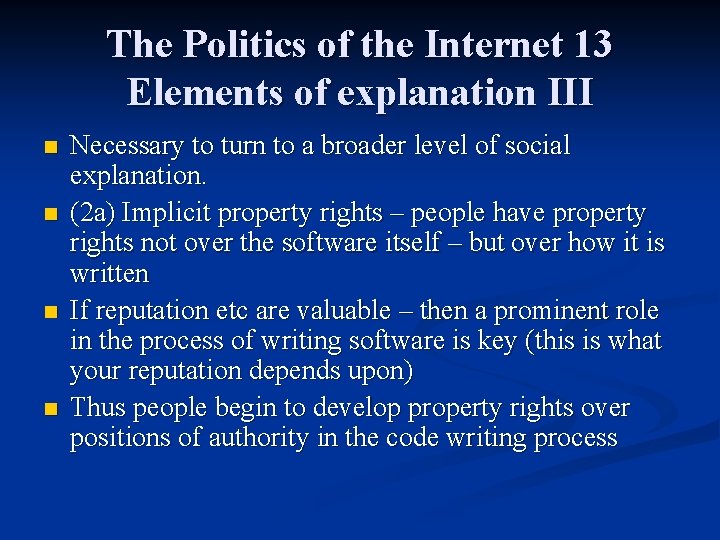 The Politics of the Internet 13
Elements of explanation III

- Necessary to turn to a broader level of social explanation.
- (2a) Implicit property rights – people have property rights not over the software itself – but over how it is written
- If reputation etc are valuable – then a prominent role in the process of writing software is key (this is what your reputation depends upon)
- Thus people begin to develop property rights over positions of authority in the code writing process